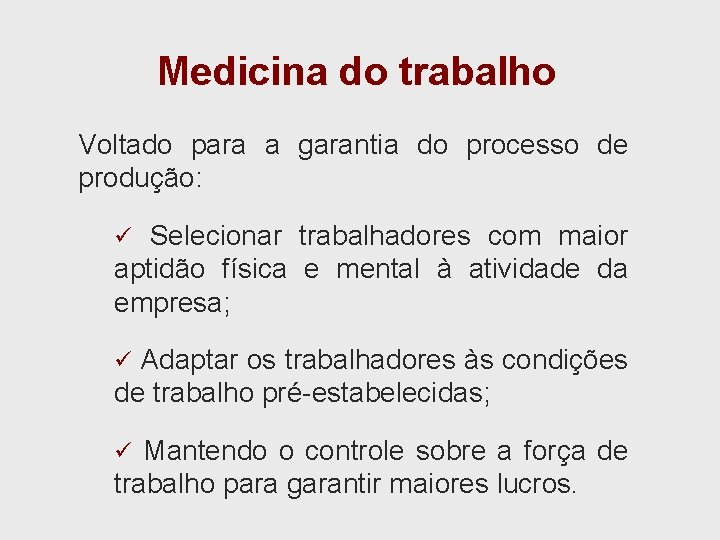 Medicina do trabalho

Voltado para a garantia do processo de produção:

✓ Selecionar trabalhadores com maior aptidão física e mental à atividade da empresa;

✓ Adaptar os trabalhadores às condições de trabalho pré-estabelecidas;

✓ Mantendo o controle sobre a força de trabalho para garantir maiores lucros.